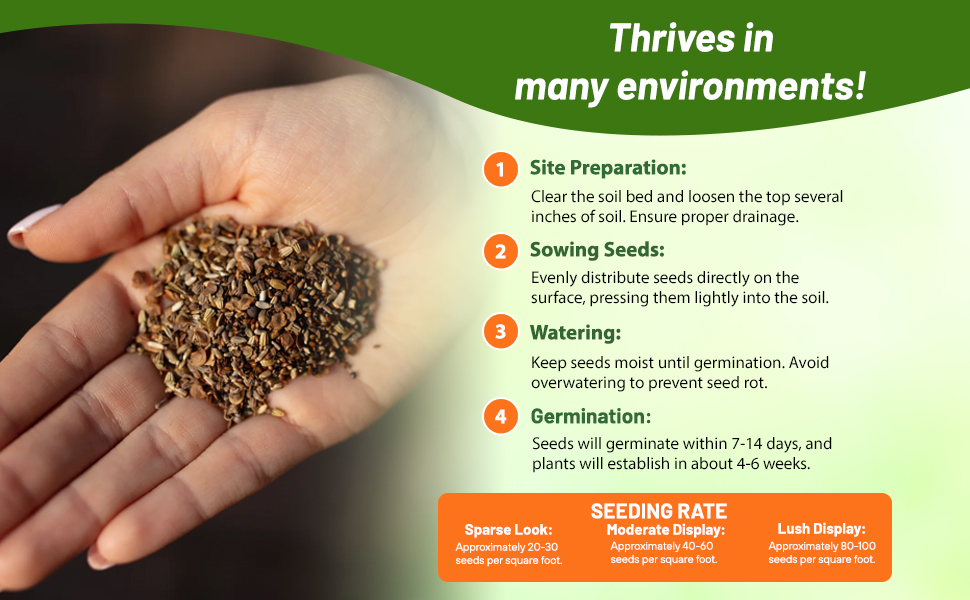 Thrives in many environments!

1 Site Preparation:

Clear the soil bed and loosen the top several inches of soil. Ensure proper drainage.

2 Sowing Seeds:

Evenly distribute seeds directly on the surface, pressing them lightly into the soil.

3 Watering:

Keep seeds moist until germination. Avoid overwatering to prevent seed rot.

4 Germination:

Seeds will germinate within 7-14 days, and plants will establish in about 4-6 weeks.

SEEDING RATE

Sparse Look:
Approximately 20-30 seeds per square foot.

Moderate Display:
Approximately 40-60 seeds per square foot.

Lush Display:
Approximately 80-100 seeds per square foot.